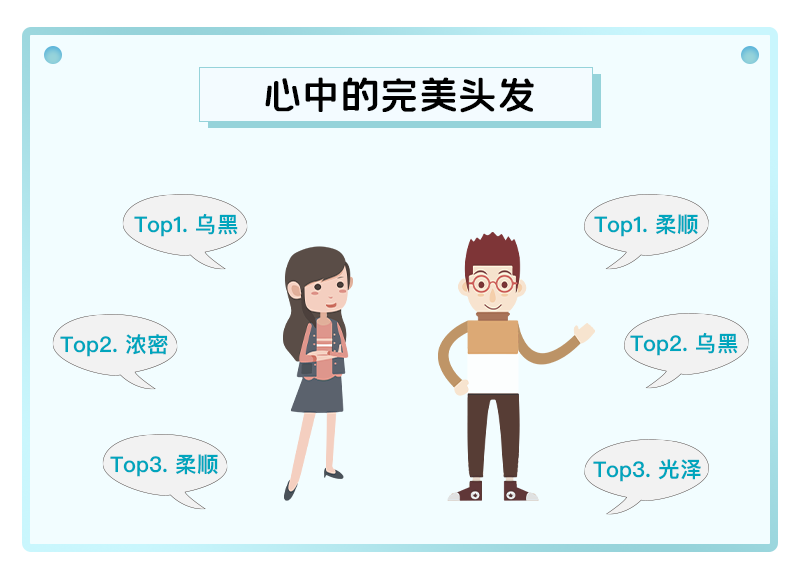 心中的完美头发

Top1. 乌黑

Top2. 浓密

Top3. 柔顺

Top1. 柔顺

Top2. 乌黑

Top3. 光泽